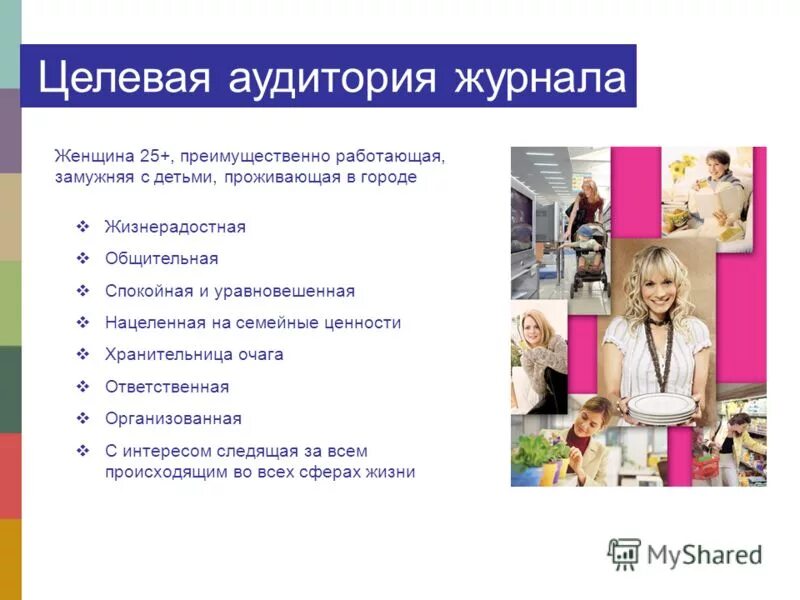 Целевая аудитория журнала

Женщина 25+, преимущественно работающая, замужняя с детьми, проживающая в городе

❖ Жизнерадостная
❖ Общительная
❖ Спокойная и уравновешенная
❖ Нацеленная на семейные ценности
❖ Хранительница очага
❖ Ответственная
❖ Организованная
❖ С интересом следящая за всем происходящим во всех сферах жизни

MyShared